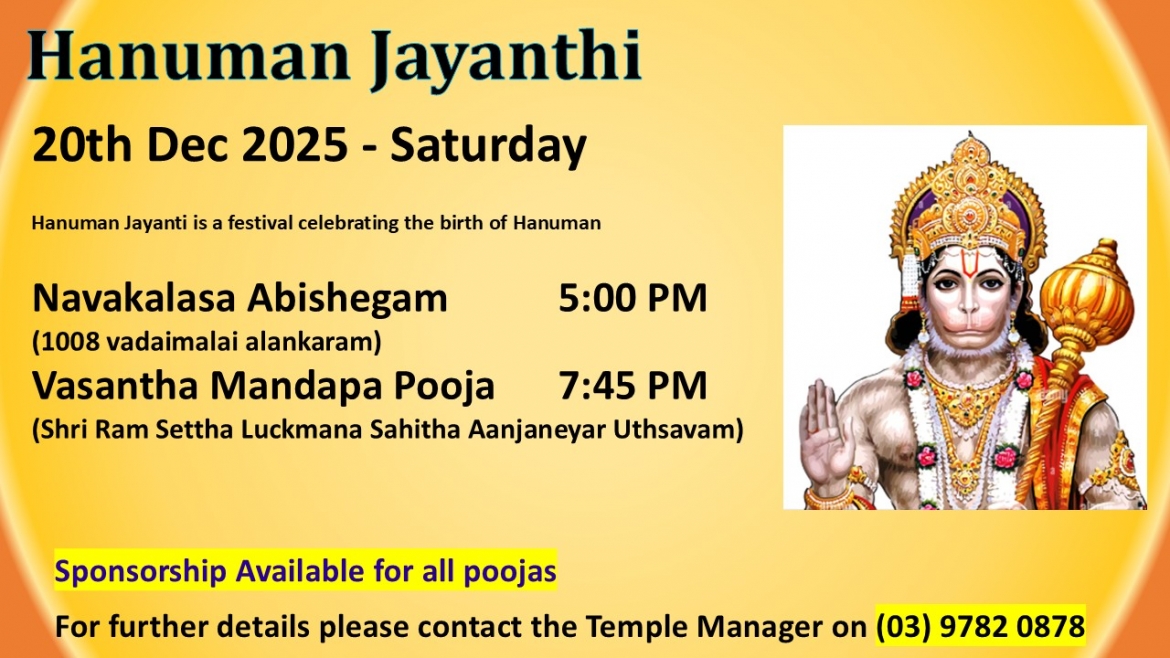 Hanuman Jayanthi

20th Dec 2025 - Saturday

Hanuman Jayanti is a festival celebrating the birth of Hanuman

Navakalasa Abishegam 5:00 PM
(1008 vadaimalai alankaram)
Vasantha Mandapa Pooja 7:45 PM
(Shri Ram Settha Luckmana Sahitha Aanjaneyar Uthsavam)

Sponsorship Available for all poojas

For further details please contact the Temple Manager on (03) 9782 0878